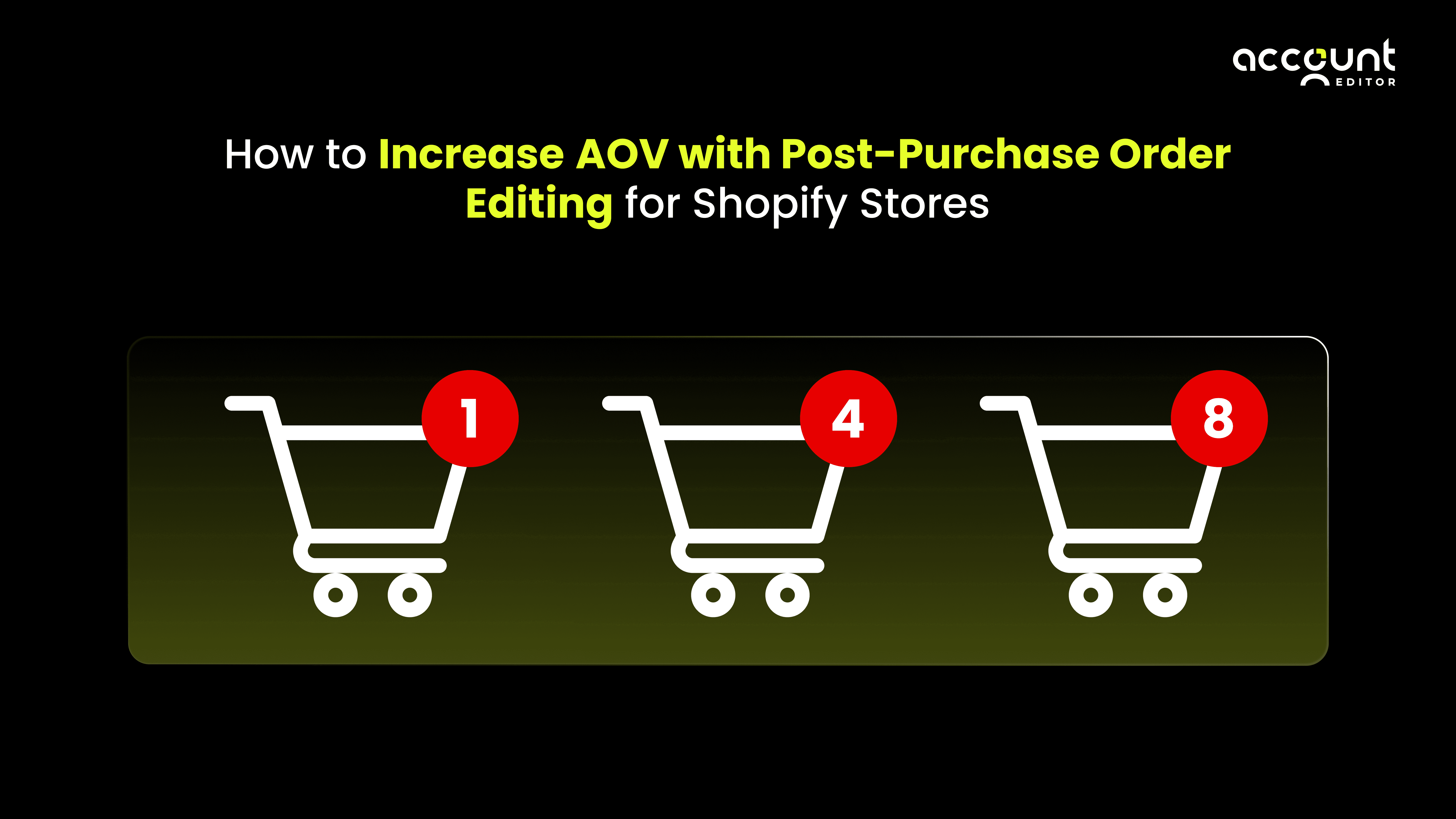 account EDITOR

How to Increase AOV with Post-Purchase Order Editing for Shopify Stores

1

4

8